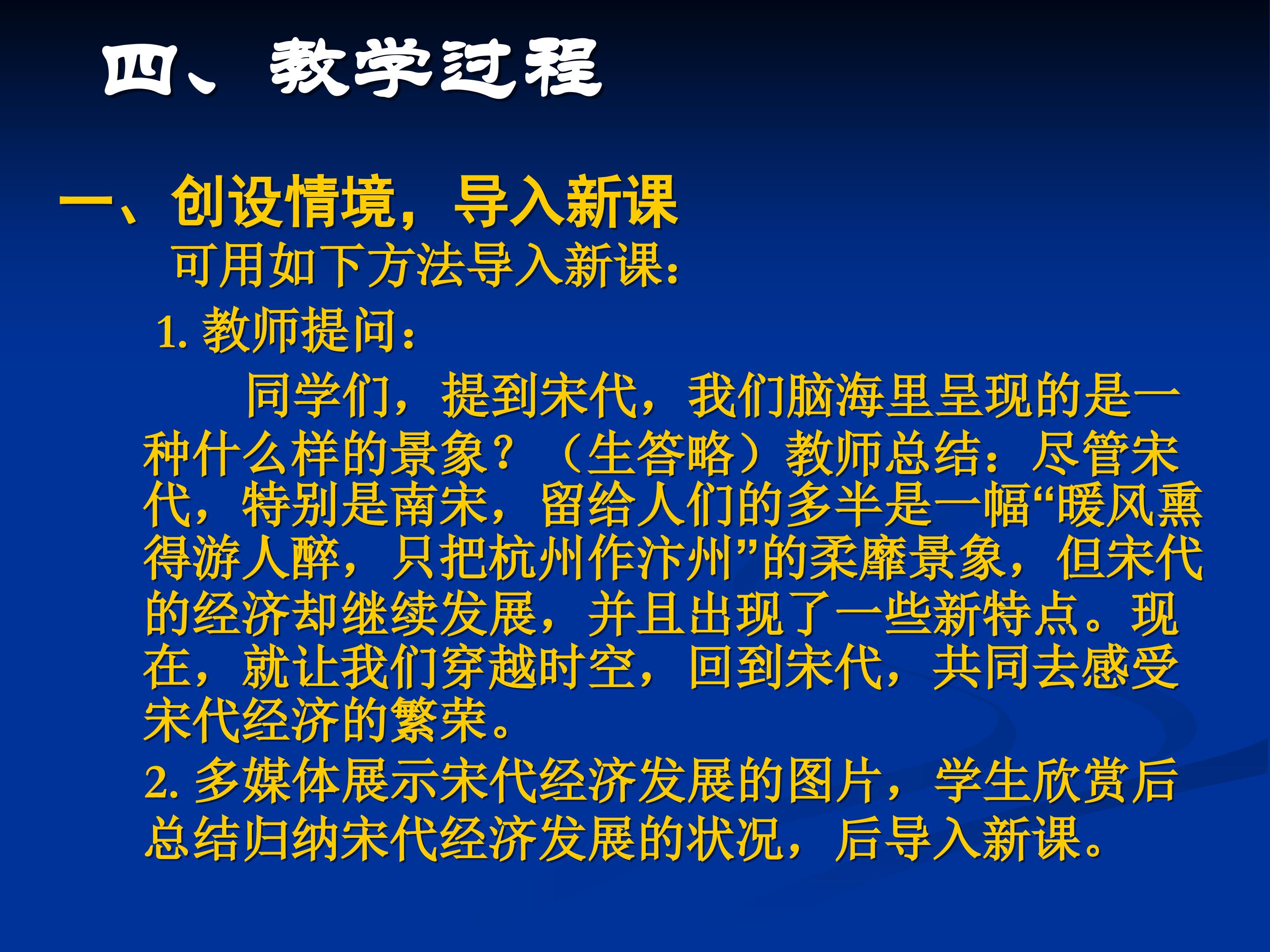 四、教学过程

一、创设情境，导入新课

可用如下方法导入新课：

1.教师提问：

同学们，提到宋代，我们脑海里呈现的是一种什么样的景象？（生答略）教师总结：尽管宋代，特别是南宋，留给人们的多半是一幅“暖风熏得游人醉，只把杭州作汴州”的柔靡景象，但宋代的经济却继续发展，并且出现了一些新特点。现在，就让我们穿越时空，回到宋代，共同去感受宋代经济的繁荣。

2.多媒体展示宋代经济发展的图片，学生欣赏后总结归纳宋代经济发展的状况，后导入新课。